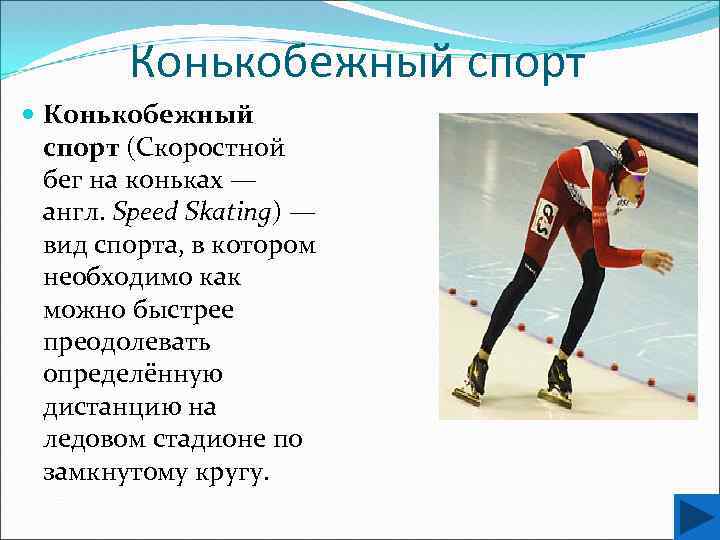 Конькобежный спорт

Конькобежный спорт (Скоростной бег на коньках — англ. Speed Skating) — вид спорта, в котором необходимо как можно быстрее преодолевать определённую дистанцию на ледовом стадионе по замкнутому кругу.